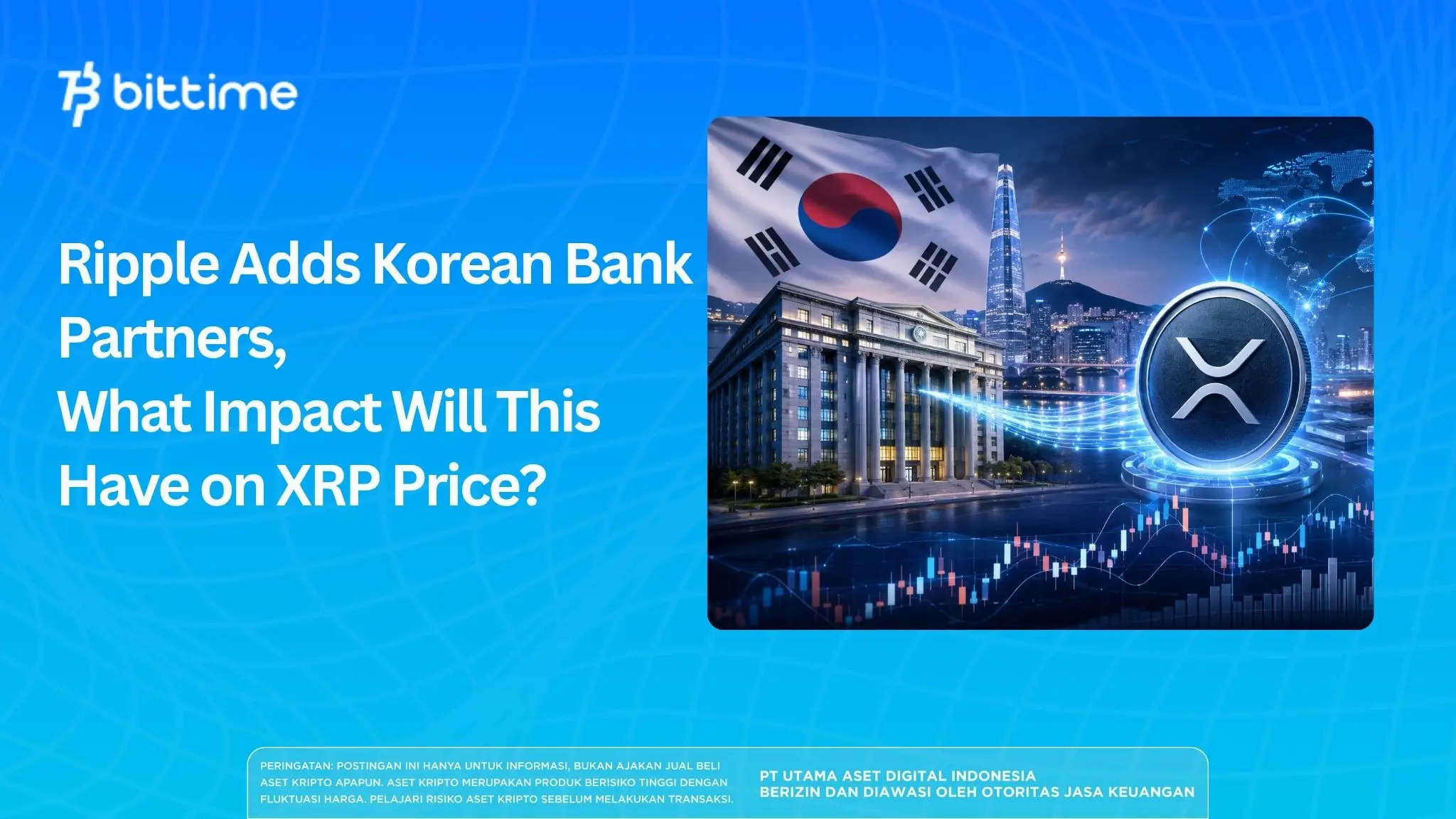 bittime

Ripple Adds Korean Bank Partners,
What Impact Will This Have on XRP Price?

PERINGATAN: POSTINGAN INI HANYA UNTUK INFORMASI, BUKAN AJAKAN JUAL BELI ASET KRIPTO APAPUN. ASET KRIPTO MERUPAKAN PRODUK BERISIKO TINGGI DENGAN FLUKTUASI HARGA. PELAJARI RISIKO ASET KRIPTO SEBELUM MELAKUKAN TRANSAKSI.

PT UTAMA ASET DIGITAL INDONESIA
BERIZIN DAN DIAWASI OLEH OTORITAS JASA KEUANGAN